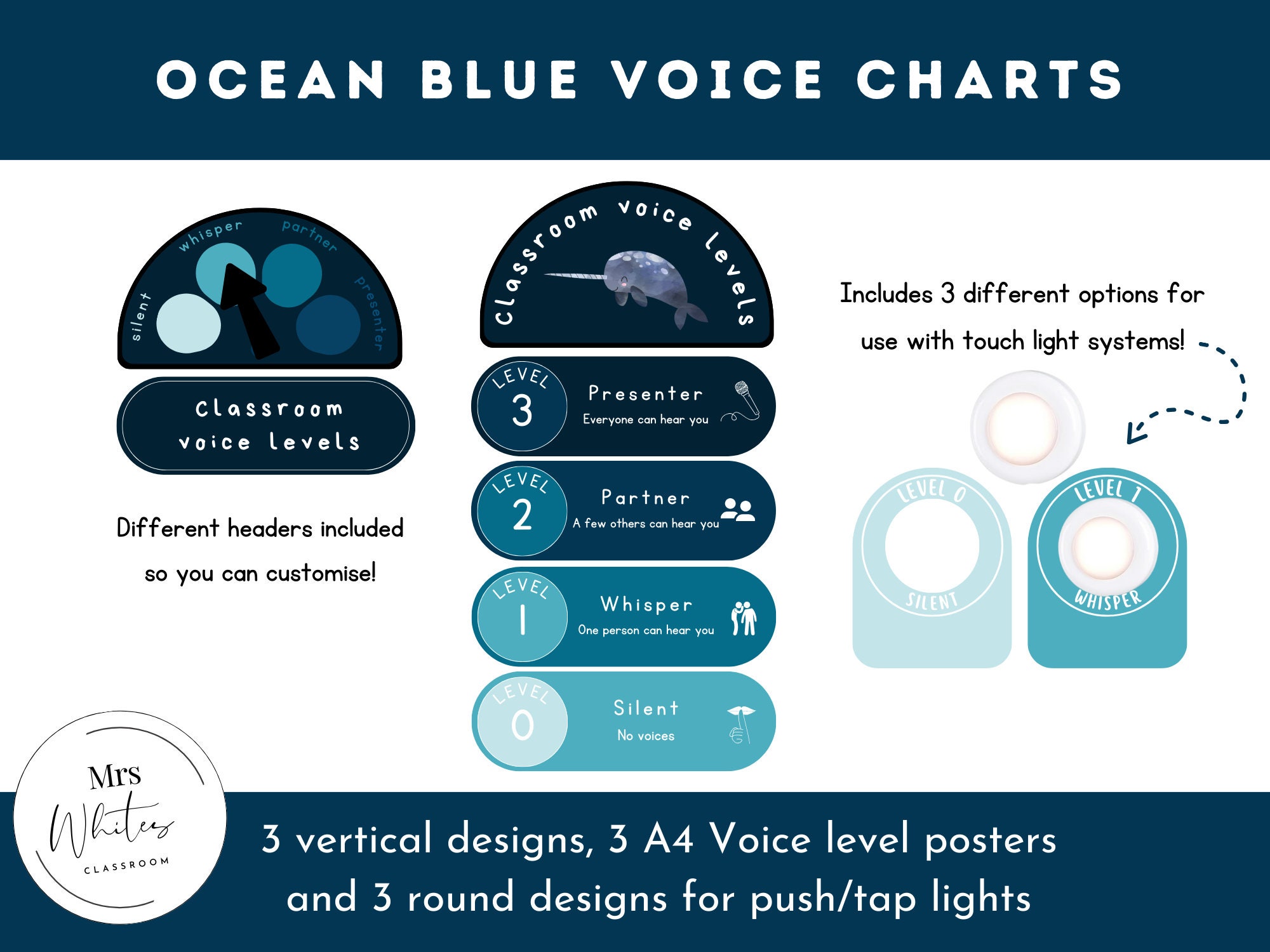 OCEAN BLUE VOICE CHARTS

silent
whisper
partner
presenter

Classroom voice levels

Different headers included so you can customise!

Classroom voice levels

LEVEL 3
Presenter
Everyone can hear you

LEVEL 2
Partner
A few others can hear you

LEVEL 1
Whisper
One person can hear you

LEVEL 0
Silent
No voices

Includes 3 different options for use with touch light systems!

LEVEL 0
SILENT

LEVEL 1
WHISPER

Mrs Whites CLASSROOM

3 vertical designs, 3 A4 Voice level posters and 3 round designs for push/tap lights